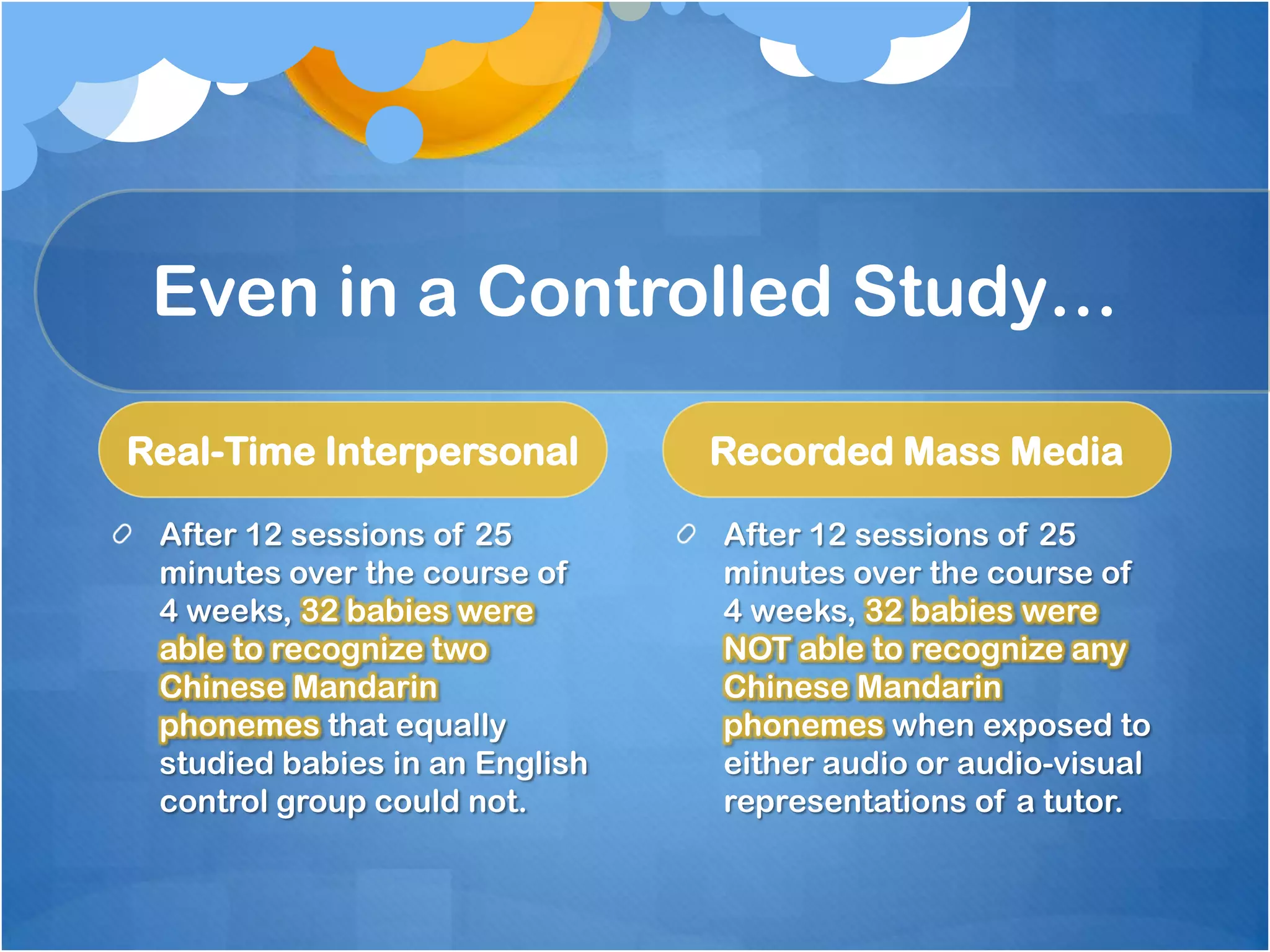 Even in a Controlled Study…

Real-Time Interpersonal

After 12 sessions of 25 minutes over the course of 4 weeks, 32 babies were able to recognize two Chinese Mandarin phonemes that equally studied babies in an English control group could not.

Recorded Mass Media

After 12 sessions of 25 minutes over the course of 4 weeks, 32 babies were NOT able to recognize any Chinese Mandarin phonemes when exposed to either audio or audio-visual representations of a tutor.